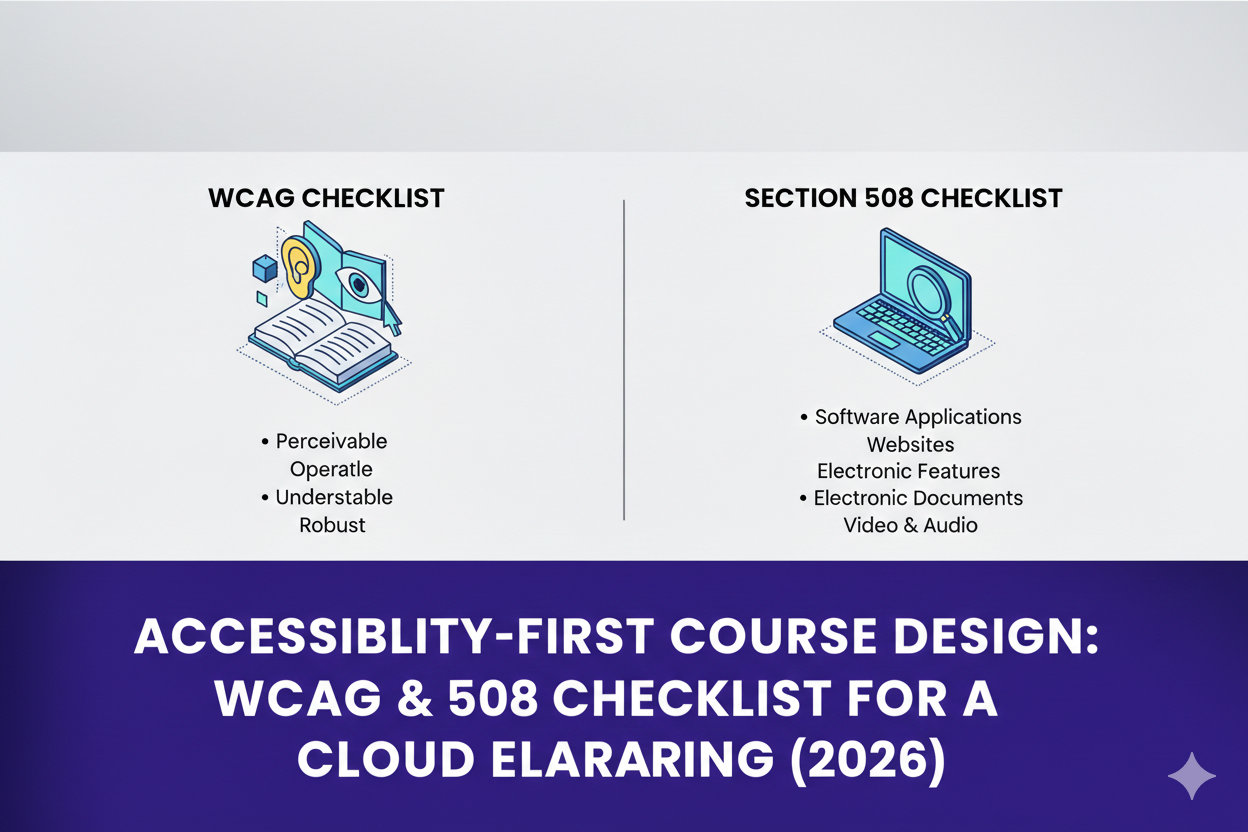 WCAG CHECKLIST

• Perceivable
Operatle
• Understable
Robust

SECTION 508 CHECKLIST

• Software Applications
Websites
Electronic Features
• Electronic Documents
Video & Audio

ACCESSIBLITY-FIRST COURSE DESIGN: WCAG & 508 CHECKLIST FOR A CLOUD ELARARING (2026)